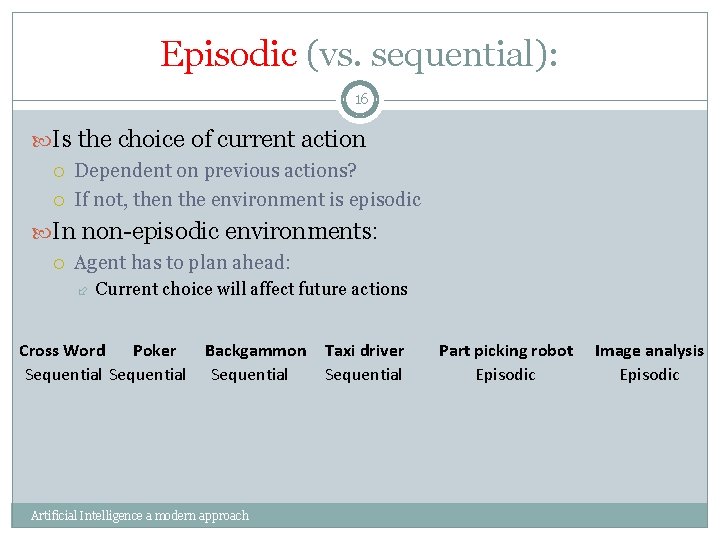 Episodic (vs. sequential):

16

Is the choice of current action

Dependent on previous actions?

If not, then the environment is episodic

In non-episodic environments:

Agent has to plan ahead:

Current choice will affect future actions

| Cross Word | Poker | Backgammon | Taxi driver | Part picking robot | Image analysis |
|---|---|---|---|---|---|
| Sequential | Sequential | Sequential | Sequential | Episodic | Episodic |

Artificial Intelligence a modern approach